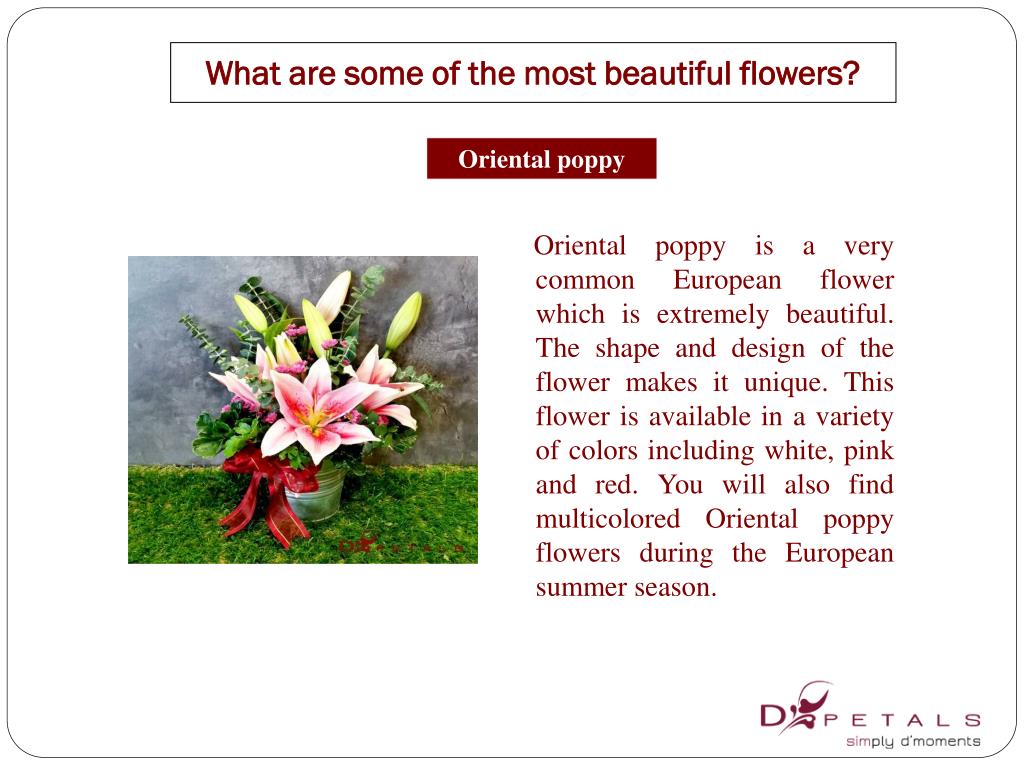 What are some of the most beautiful flowers?

Oriental poppy

D PETALS

Oriental poppy is a very common European flower which is extremely beautiful. The shape and design of the flower makes it unique. This flower is available in a variety of colors including white, pink and red. You will also find multicolored Oriental poppy flowers during the European summer season.

D PETALS
simply d'moments